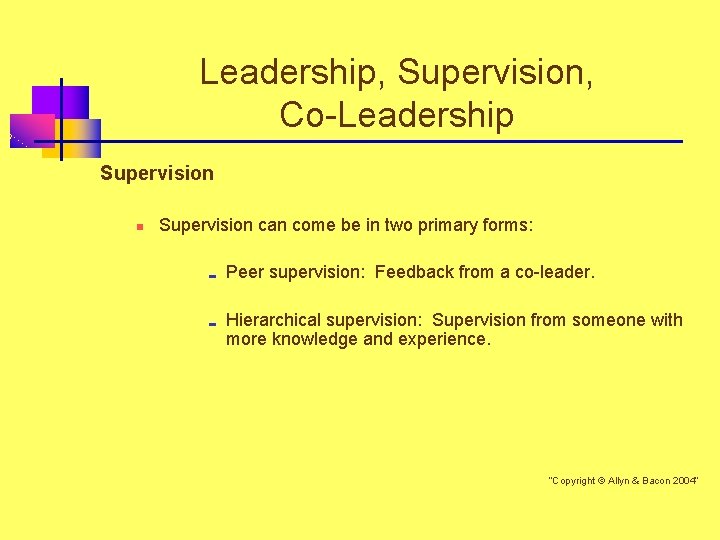 Leadership, Supervision, Co-Leadership

Supervision

Supervision can come be in two primary forms:

Peer supervision: Feedback from a co-leader.

Hierarchical supervision: Supervision from someone with more knowledge and experience.

"Copyright © Allyn & Bacon 2004"